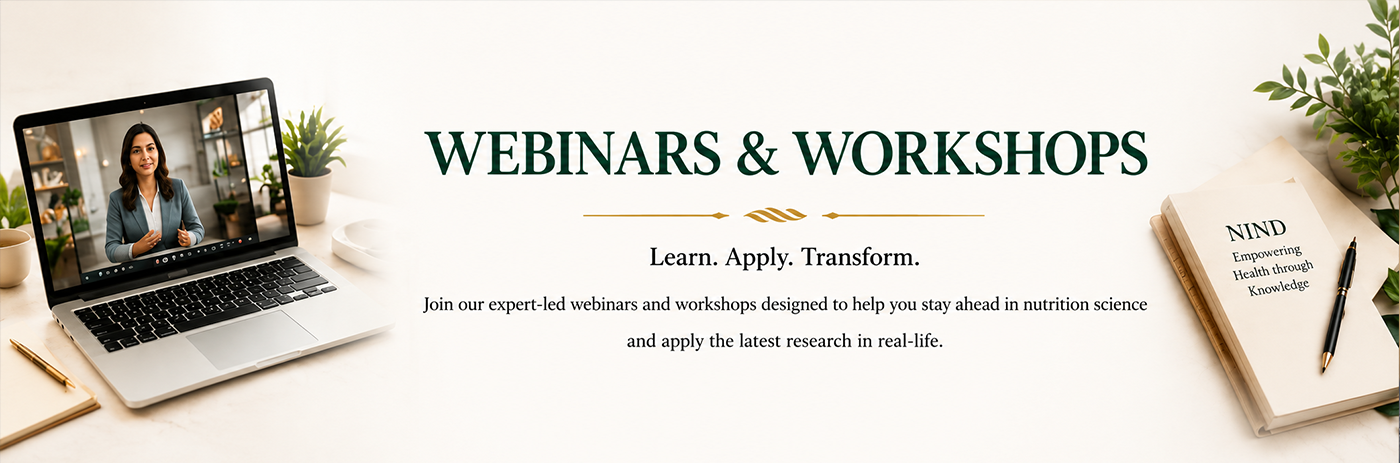 WEBINARS & WORKSHOPS

Learn. Apply. Transform.

Join our expert-led webinars and workshops designed to help you stay ahead in nutrition science and apply the latest research in real-life.

NIND
Empowering Health through Knowledge